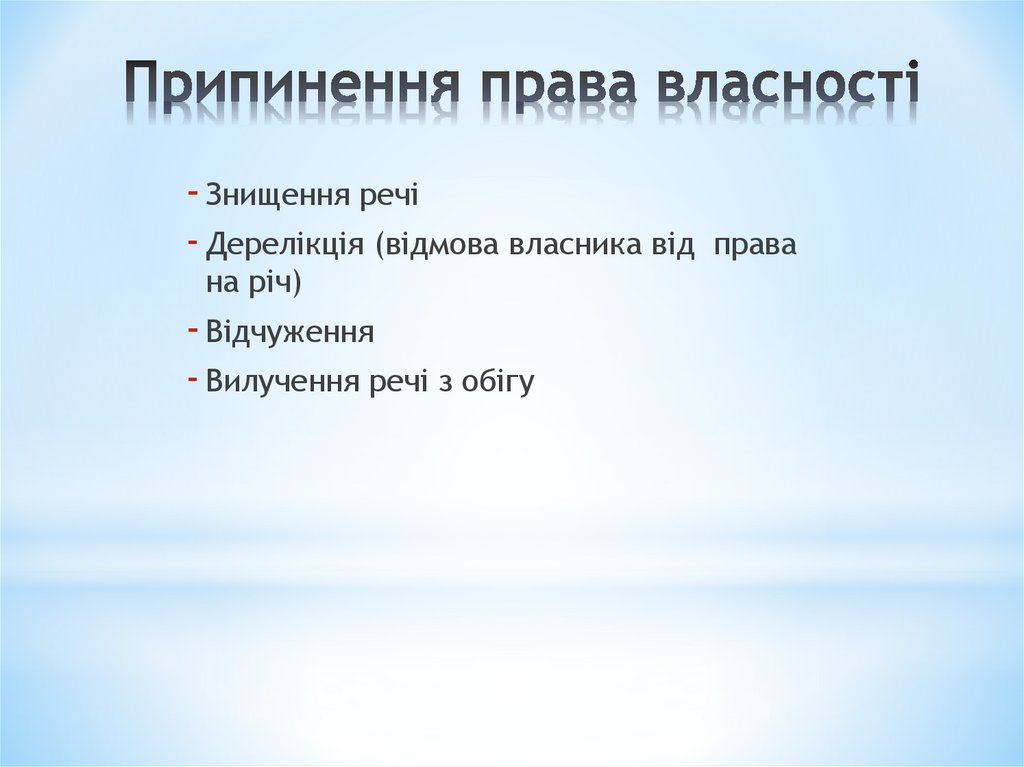 Припинення права власності

- Знищення речі
- Дерелікція (відмова власника від права на річ)
- Відчуження
- Вилучення речі з обігу